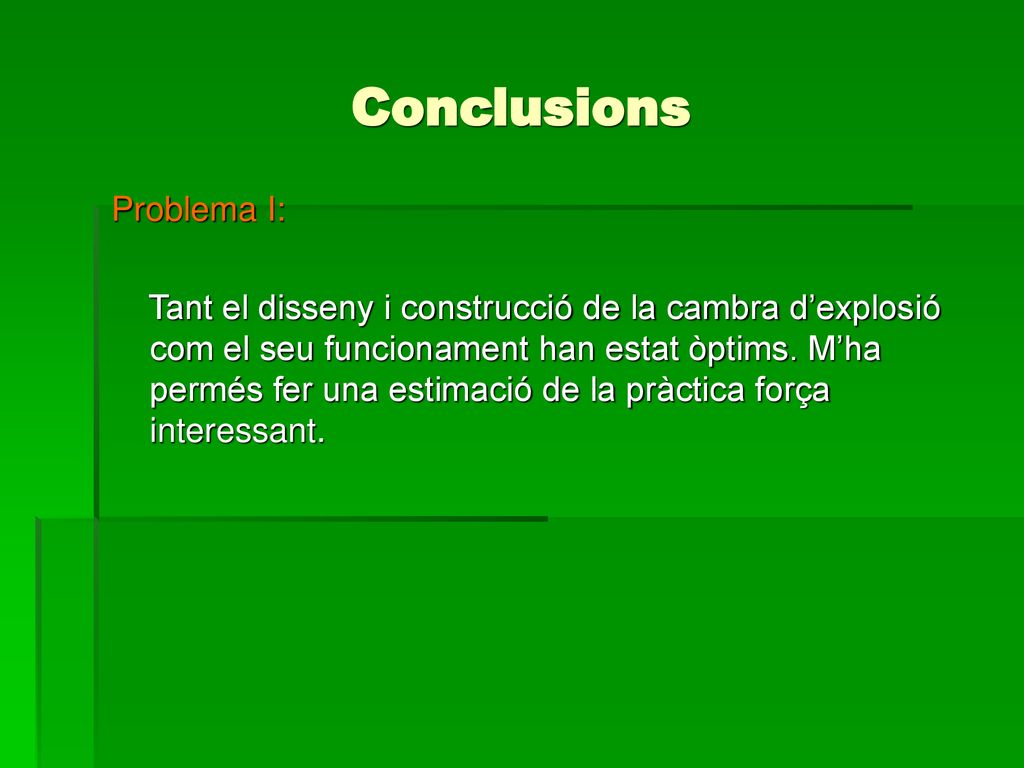 Conclusions

Problema I:

Tant el disseny i construcció de la cambra d’explosió com el seu funcionament han estat òptims. M’ha permés fer una estimació de la pràctica força interessant.